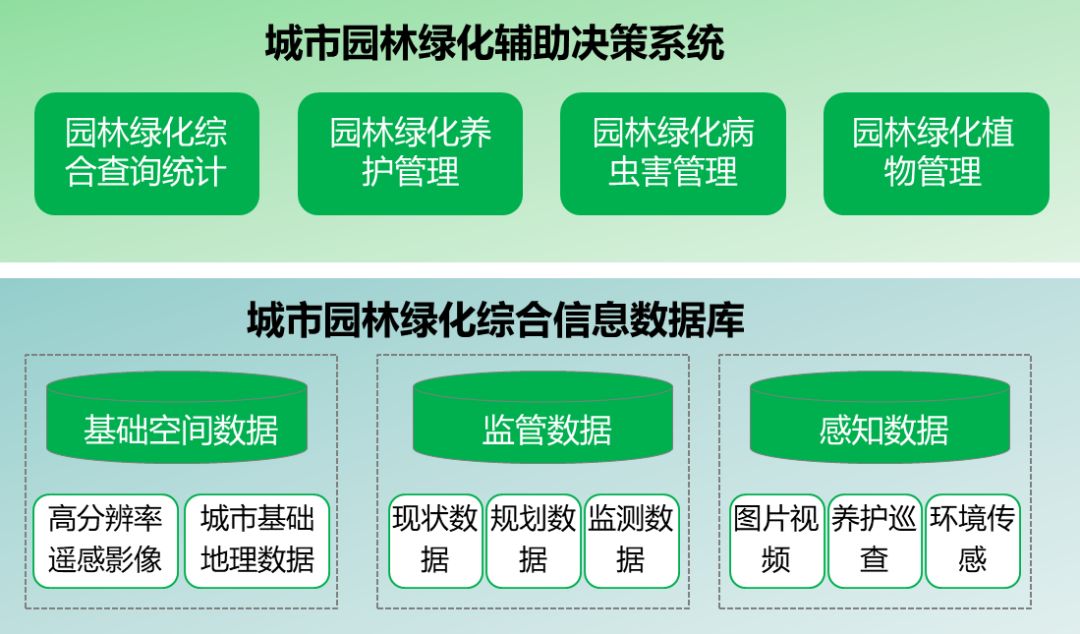 城市园林绿化辅助决策系统

园林绿化综合查询统计

园林绿化养护管理

园林绿化病虫害管理

园林绿化植物管理

城市园林绿化综合信息数据库

基础空间数据

高分辨率遥感影像

城市基础地理数据

监管数据

现状数据

规划数据

监测数据

感知数据

图片视频

养护巡查

环境传感